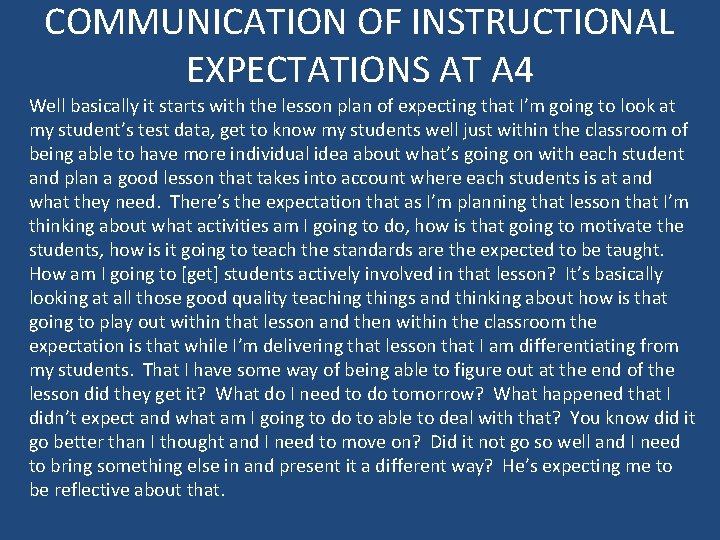 COMMUNICATION OF INSTRUCTIONAL EXPECTATIONS AT A4

Well basically it starts with the lesson plan of expecting that I'm going to look at my student's test data, get to know my students well just within the classroom of being able to have more individual idea about what's going on with each student and plan a good lesson that takes into account where each students is at and what they need. There's the expectation that as I'm planning that lesson that I'm thinking about what activities am I going to do, how is that going to motivate the students, how is it going to teach the standards are the expected to be taught. How am I going to [get] students actively involved in that lesson? It's basically looking at all those good quality teaching things and thinking about how is that going to play out within that lesson and then within the classroom the expectation is that while I'm delivering that lesson that I am differentiating from my students. That I have some way of being able to figure out at the end of the lesson did they get it? What do I need to do tomorrow? What happened that I didn't expect and what am I going to do to able to deal with that? You know did it go better than I thought and I need to move on? Did it not go so well and I need to bring something else in and present it a different way? He's expecting me to be reflective about that.